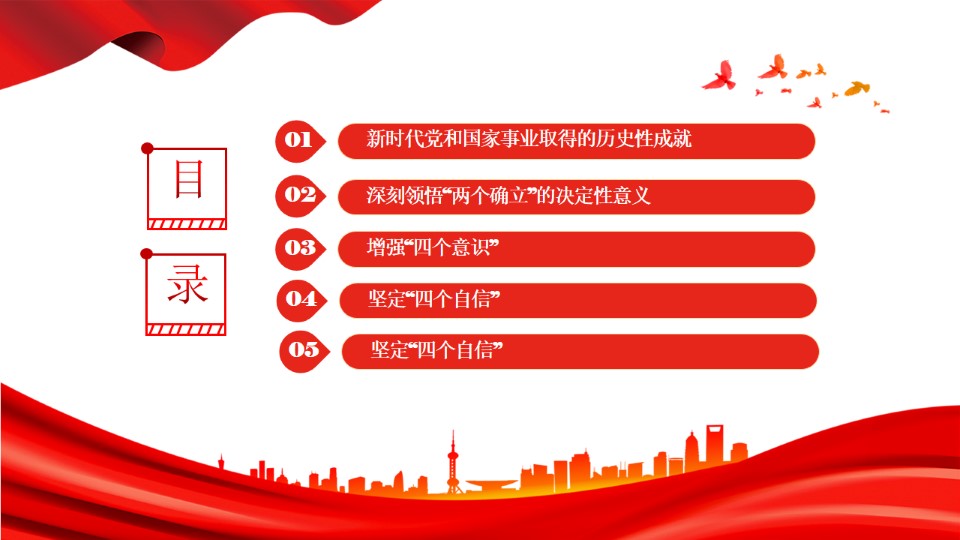 目

录

01 新时代党和国家事业取得的历史性成就

02 深刻领悟“两个确立”的决定性意义

03 增强“四个意识”

04 坚定“四个自信”

05 坚定“四个自信”